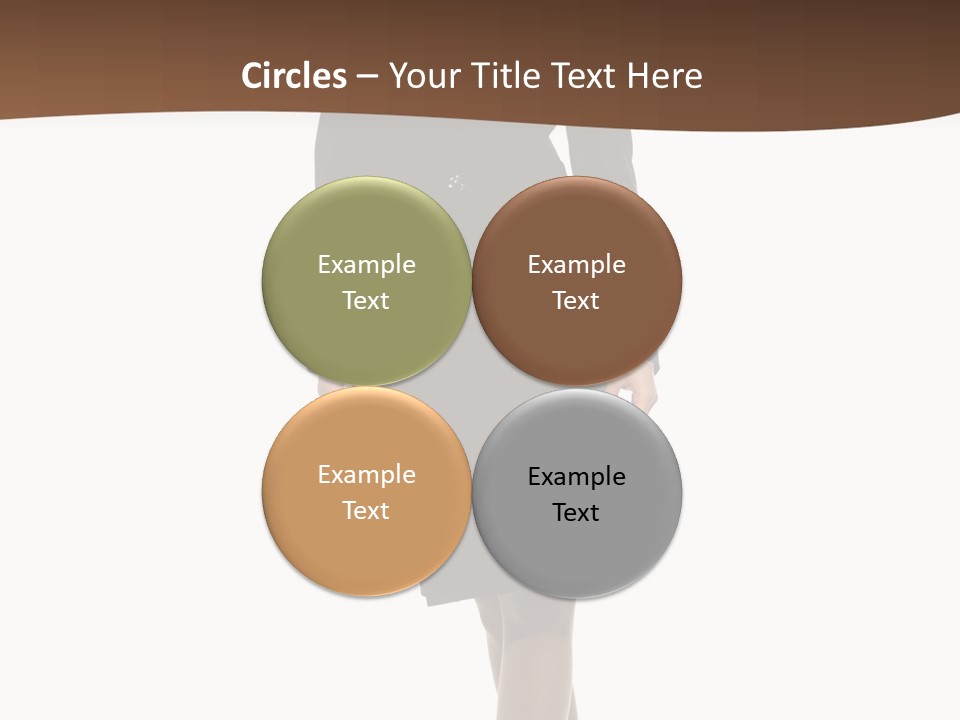 Circles – Your Title Text Here

Example Text

Example Text

Example Text

Example Text